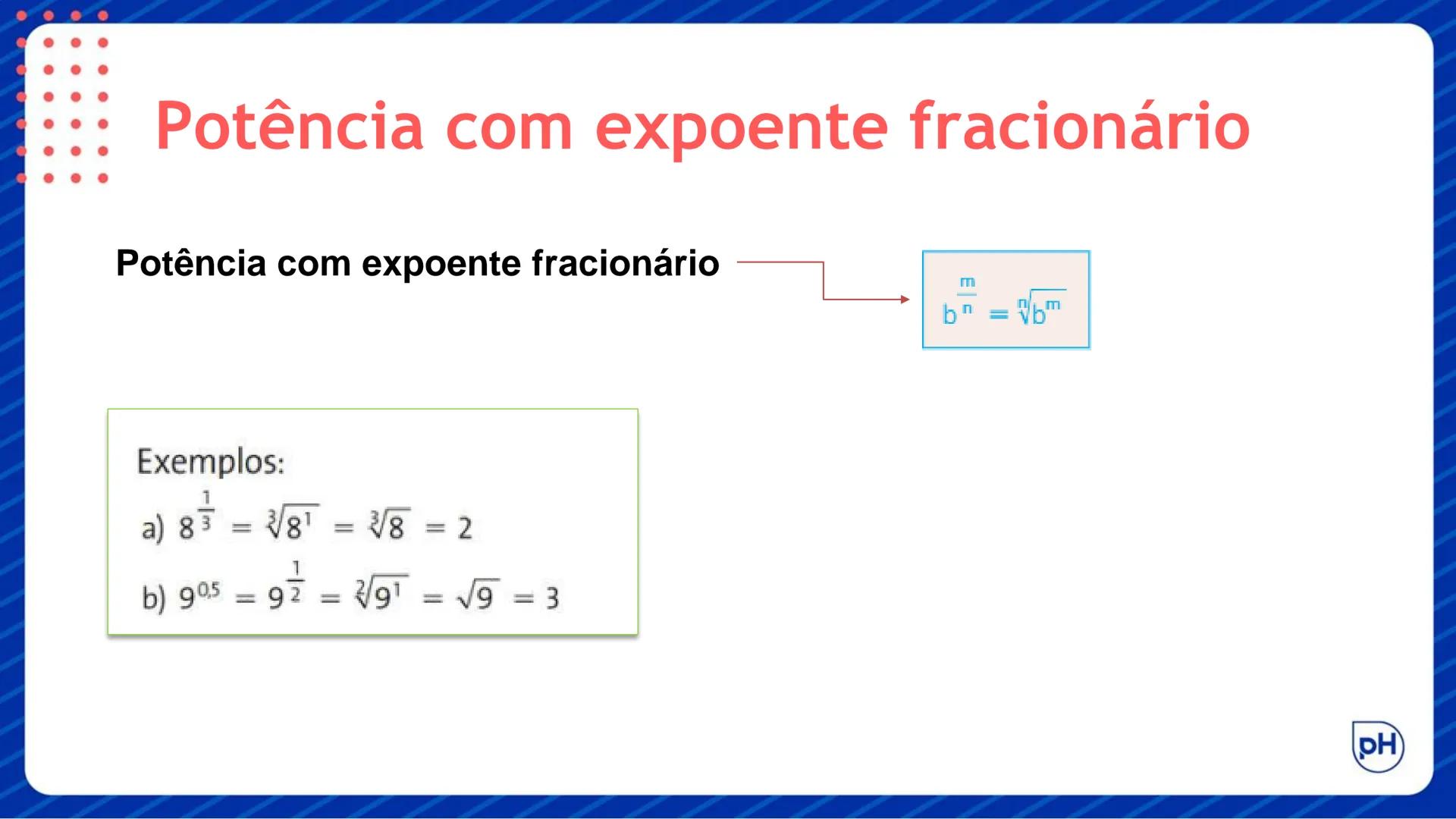 Potência com expoente fracionário

Potência com expoente fracionário

$b^{\frac{m}{n}} = \sqrt[n]{b^m}$

Exemplos:

a) $8^{\frac{1}{3}} = \sqrt[3]{8^1} = \sqrt[3]{8} = 2$

b) $9^{0,5} = 9^{\frac{1}{2}} = \sqrt[2]{9^1} = \sqrt{9} = 3$

pH